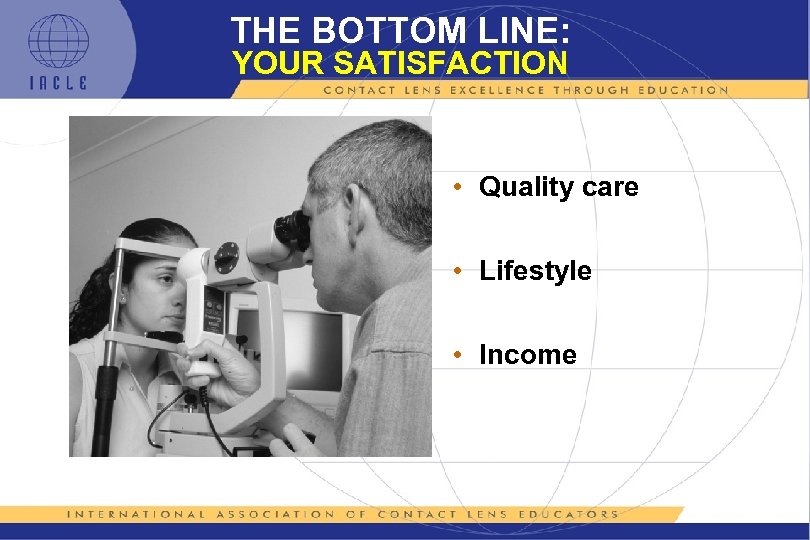 IACLE

THE BOTTOM LINE:
YOUR SATISFACTION

CONTACT LENS EXCELLENCE THROUGH EDUCATION

• Quality care

• Lifestyle

• Income

INTERNATIONAL ASSOCIATION OF CONTACT LENS EDUCATORS